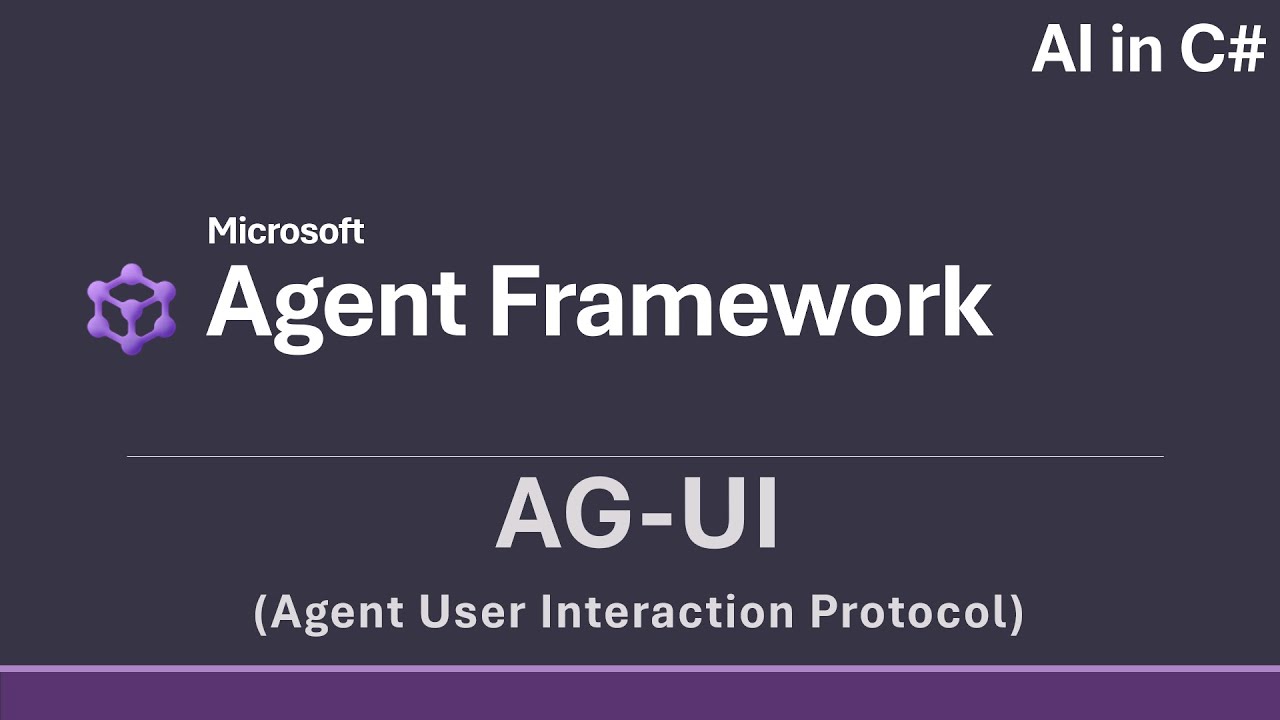 AI in C#

Microsoft
Agent Framework

AG-UI
(Agent User Interaction Protocol)